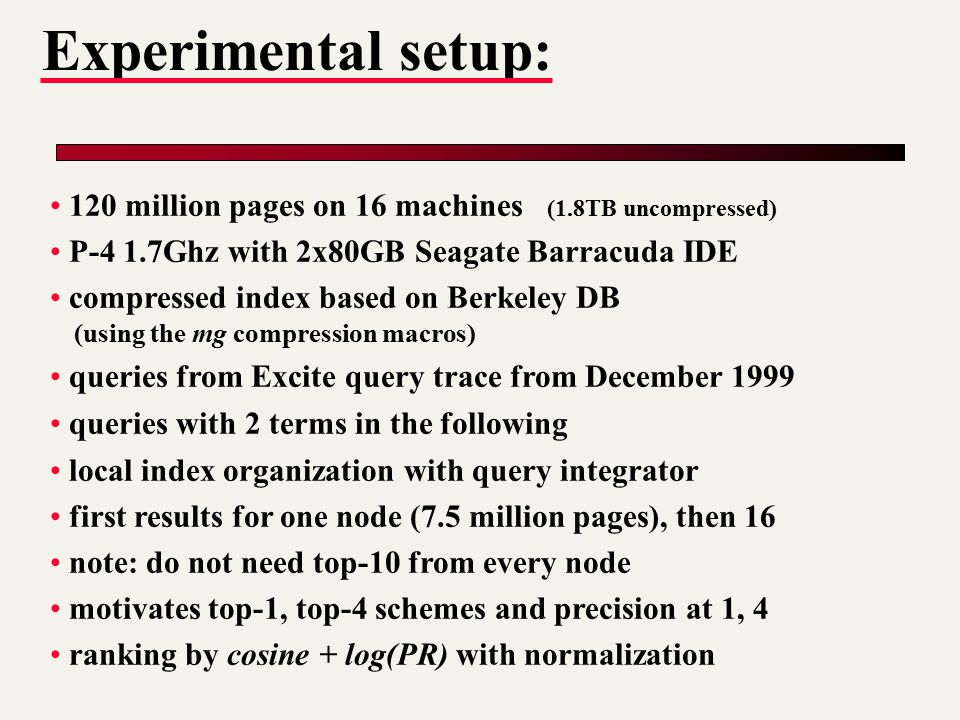 Experimental setup:

• 120 million pages on 16 machines (1.8TB uncompressed)
• P-4 1.7Ghz with 2x80GB Seagate Barracuda IDE
• compressed index based on Berkeley DB (using the mg compression macros)
• queries from Excite query trace from December 1999
• queries with 2 terms in the following
• local index organization with query integrator
• first results for one node (7.5 million pages), then 16
• note: do not need top-10 from every node
• motivates top-1, top-4 schemes and precision at 1, 4
• ranking by cosine + log(PR) with normalization